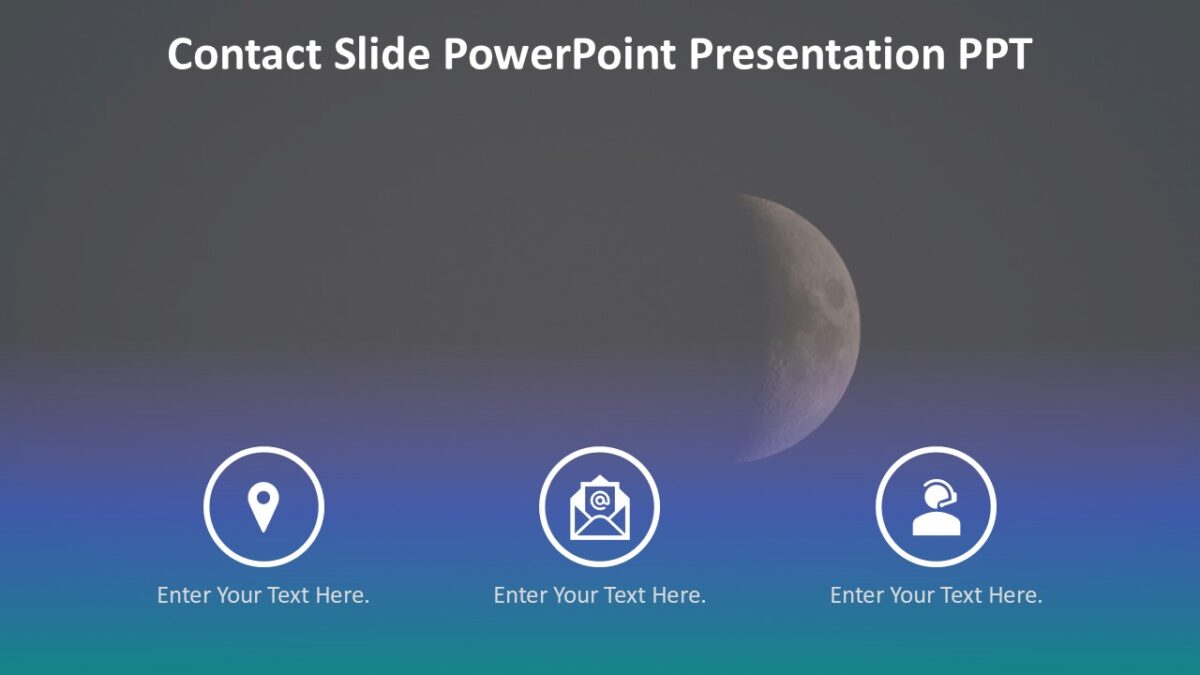 Contact Slide PowerPoint Presentation PPT

Enter Your Text Here.

Enter Your Text Here.

Enter Your Text Here.